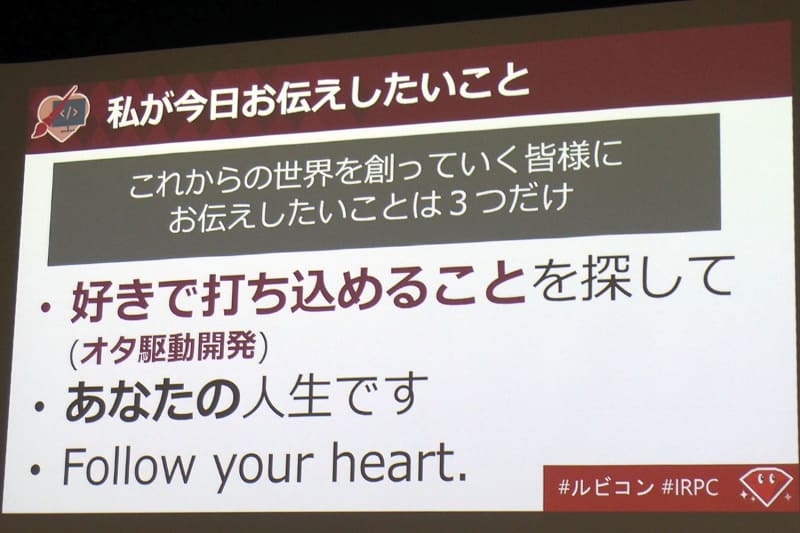 私が今日お伝えしたいこと

これからの世界を創っていく皆様に
お伝えしたいことは３つだけ

• 好きで打ち込めることを探して
(オタ駆動開発)
• あなたの人生です
• Follow your heart.

#ルビコン #IRPC